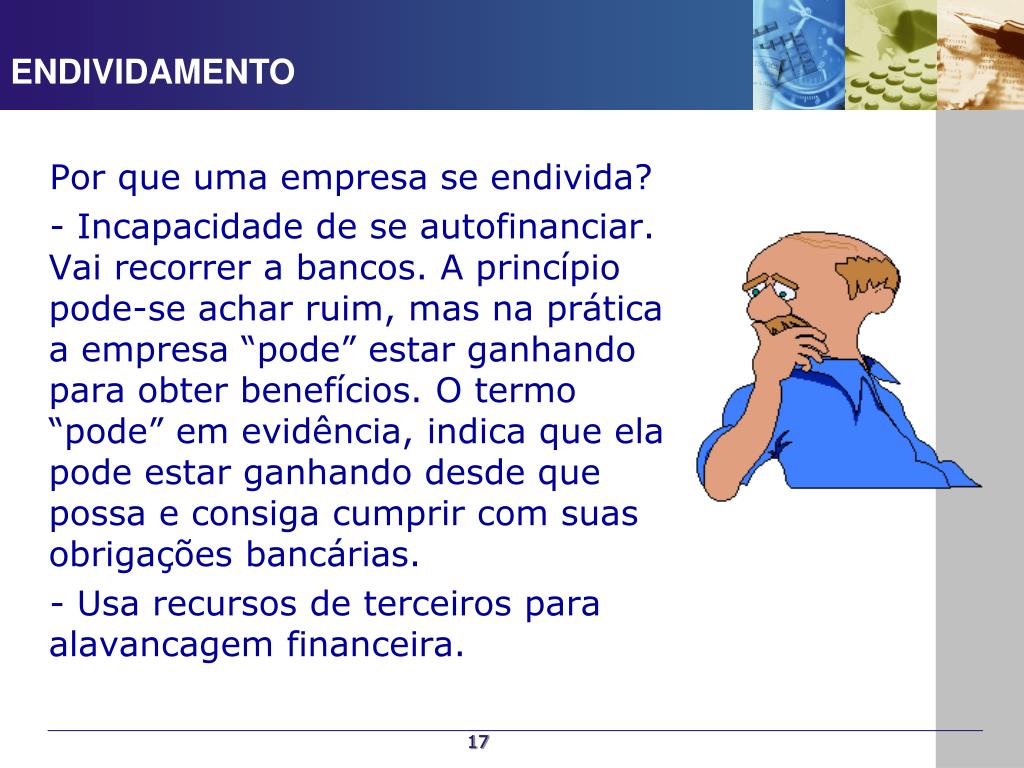 ENDIVIDAMENTO

Por que uma empresa se endivida?

- Incapacidade de se autofinanciar. Vai recorrer a bancos. A princípio pode-se achar ruim, mas na prática a empresa “pode” estar ganhando para obter benefícios. O termo “pode” em evidência, indica que ela pode estar ganhando desde que possa e consiga cumprir com suas obrigações bancárias.

- Usa recursos de terceiros para alavancagem financeira.

17